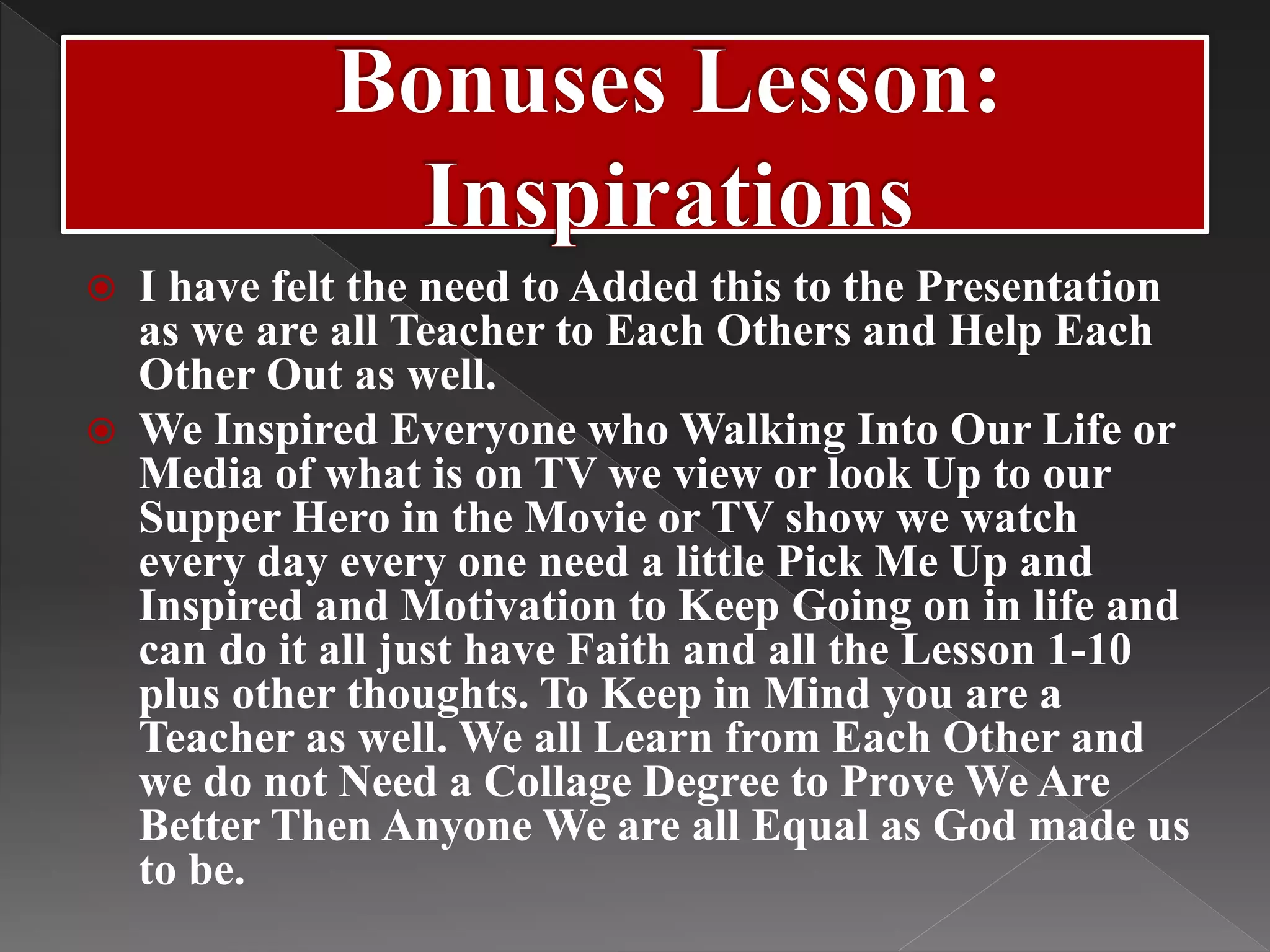 Bonuses Lesson: Inspirations

I have felt the need to Added this to the Presentation as we are all Teacher to Each Others and Help Each Other Out as well.

We Inspired Everyone who Walking Into Our Life or Media of what is on TV we view or look Up to our Supper Hero in the Movie or TV show we watch every day every one need a little Pick Me Up and Inspired and Motivation to Keep Going on in life and can do it all just have Faith and all the Lesson 1-10 plus other thoughts. To Keep in Mind you are a Teacher as well. We all Learn from Each Other and we do not Need a Collage Degree to Prove We Are Better Then Anyone We are all Equal as God made us to be.